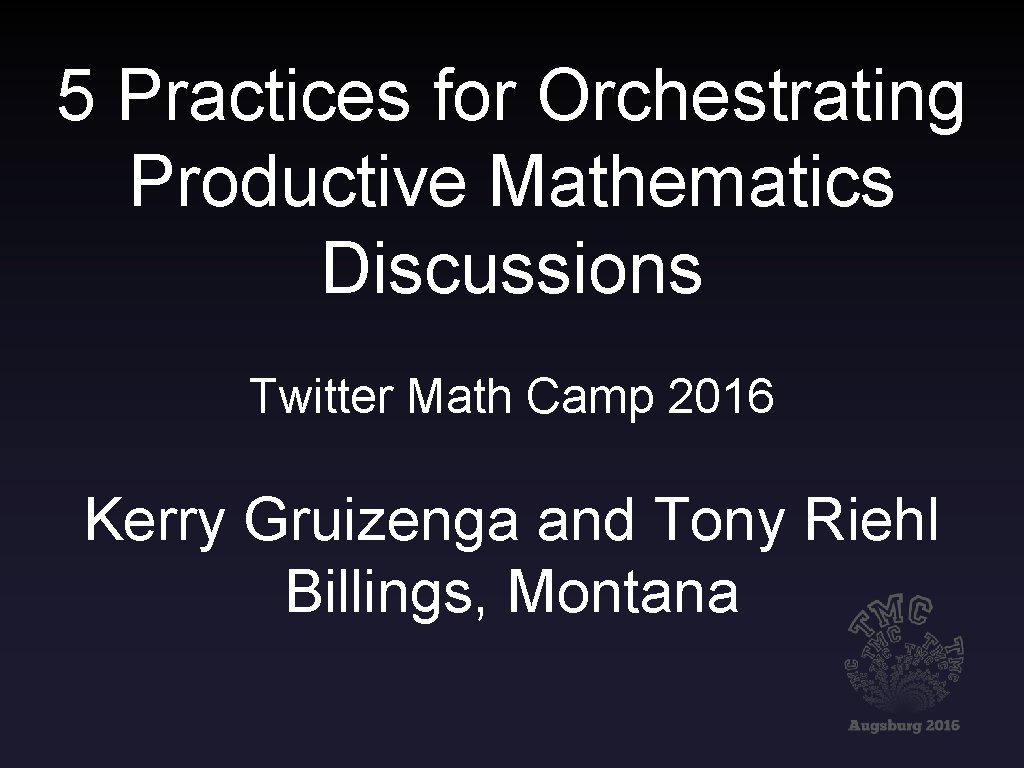 5 Practices for Orchestrating Productive Mathematics Discussions

Twitter Math Camp 2016

Kerry Gruizenga and Tony Riehl
Billings, Montana

TMC TMC TMC TMC TMC

Augsburg 2016